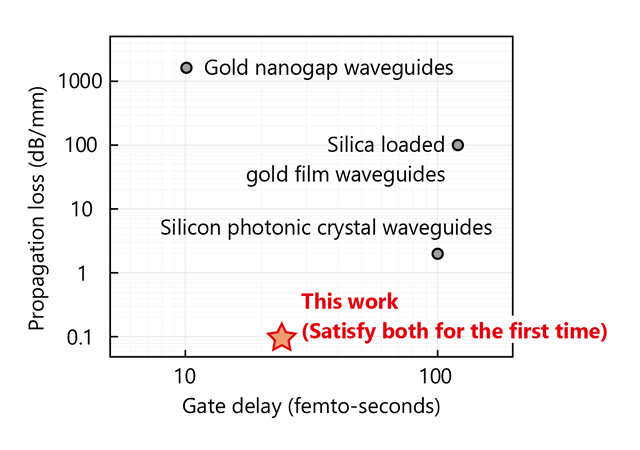 Propagation loss (dB/mm)

1000
100
10
1
0.1

Gold nanogap waveguides

Silica loaded gold film waveguides

Silicon photonic crystal waveguides

This work
(Satisfy both for the first time)

10
100

Gate delay (femto-seconds)